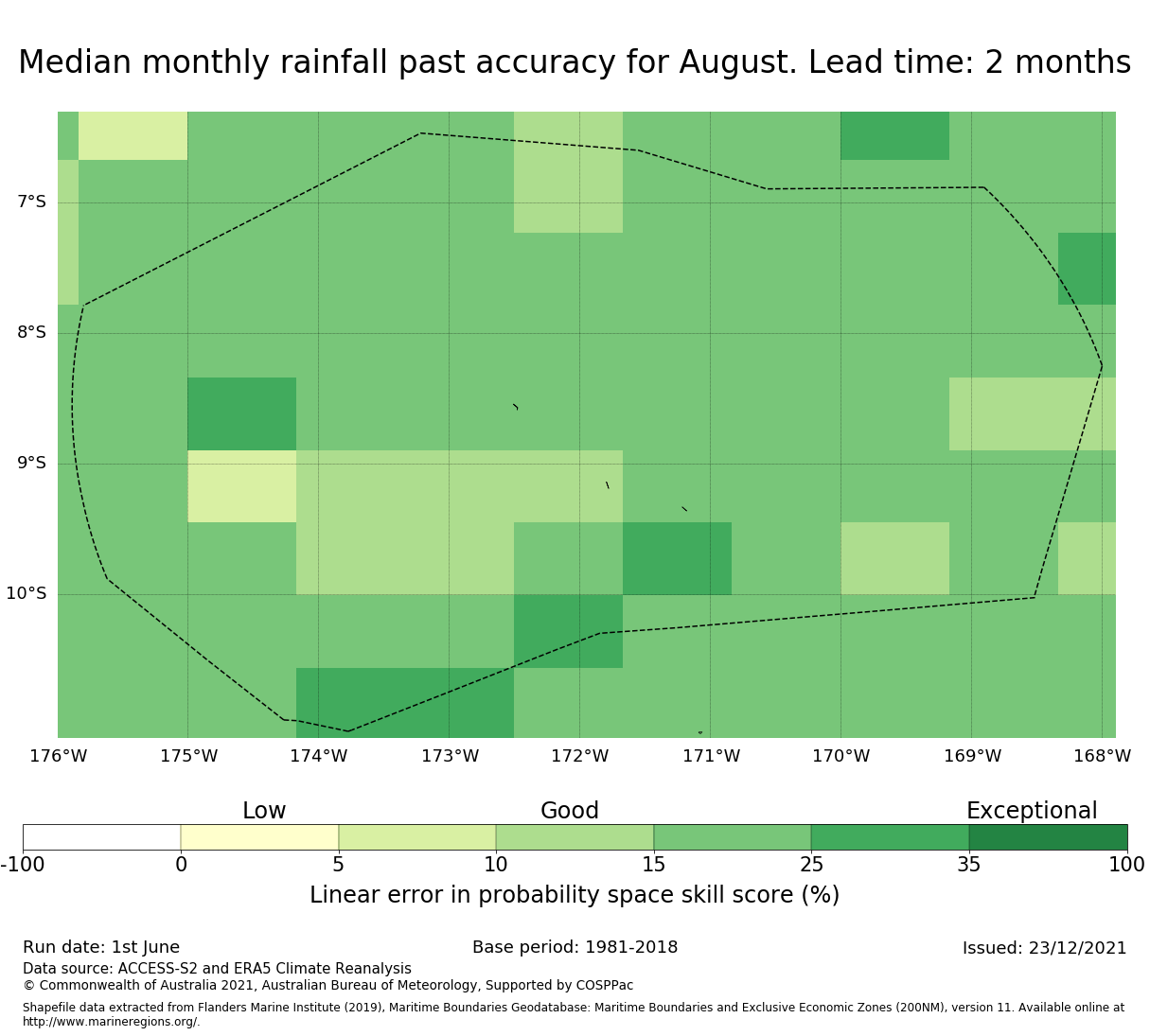 Median monthly rainfall past accuracy for August. Lead time: 2 months

7°S
8°S
9°S
10°S

176°W 175°W 174°W 173°W 172°W 171°W 170°W 169°W 168°W

Low
Good
Exceptional

-100 0 5 10 15 25 35 100

Linear error in probability space skill score (%)

Run date: 1st June
Base period: 1981-2018
Issued: 23/12/2021
Data source: ACCESS-S2 and ERA5 Climate Reanalysis
© Commonwealth of Australia 2021, Australian Bureau of Meteorology, Supported by COSPPac

Shapefile data extracted from Flanders Marine Institute (2019), Maritime Boundaries Geodatabase: Maritime Boundaries and Exclusive Economic Zones (200NM), version 11. Available online at http://www.marineregions.org/.